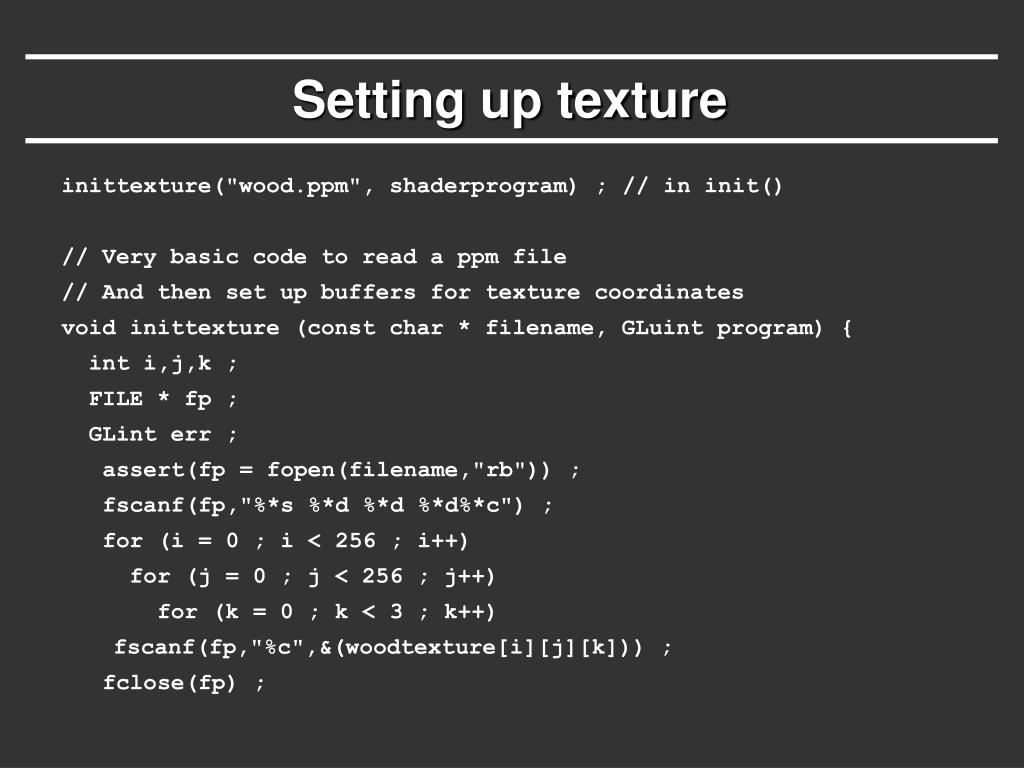 Setting up texture

inittexture("wood.ppm", shaderprogram) ; // in init()

// Very basic code to read a ppm file
// And then set up buffers for texture coordinates
void inittexture (const char * filename, GLuint program) {
  int i,j,k ;
  FILE * fp ;
  GLint err ;
   assert(fp = fopen(filename,"rb")) ;
   fscanf(fp,"%*s %*d %*d %*d%*c") ;
   for (i = 0 ; i < 256 ; i++)
     for (j = 0 ; j < 256 ; j++)
       for (k = 0 ; k < 3 ; k++)
    fscanf(fp,"%c",&(woodtexture[i][j][k])) ;
   fclose(fp) ;